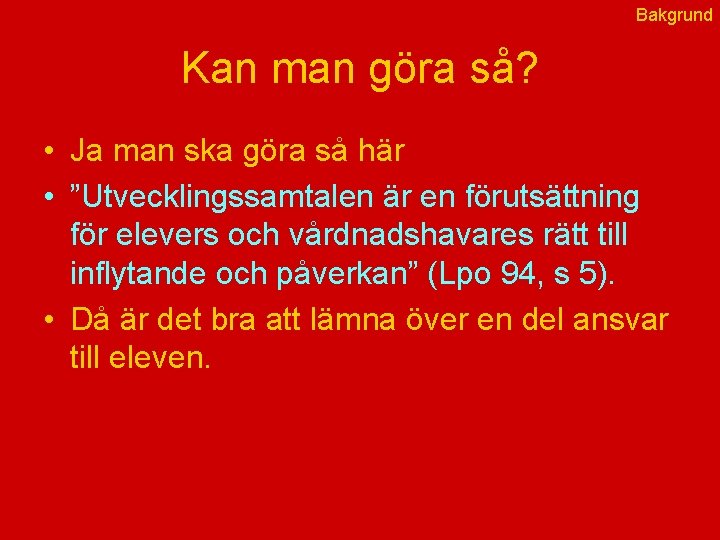 Bakgrund

Kan man göra så?

• Ja man ska göra så här
• ”Utvecklingssamtalen är en förutsättning för elevers och vårdnadshavares rätt till inflytande och påverkan” (Lpo 94, s 5).
• Då är det bra att lämna över en del ansvar till eleven.